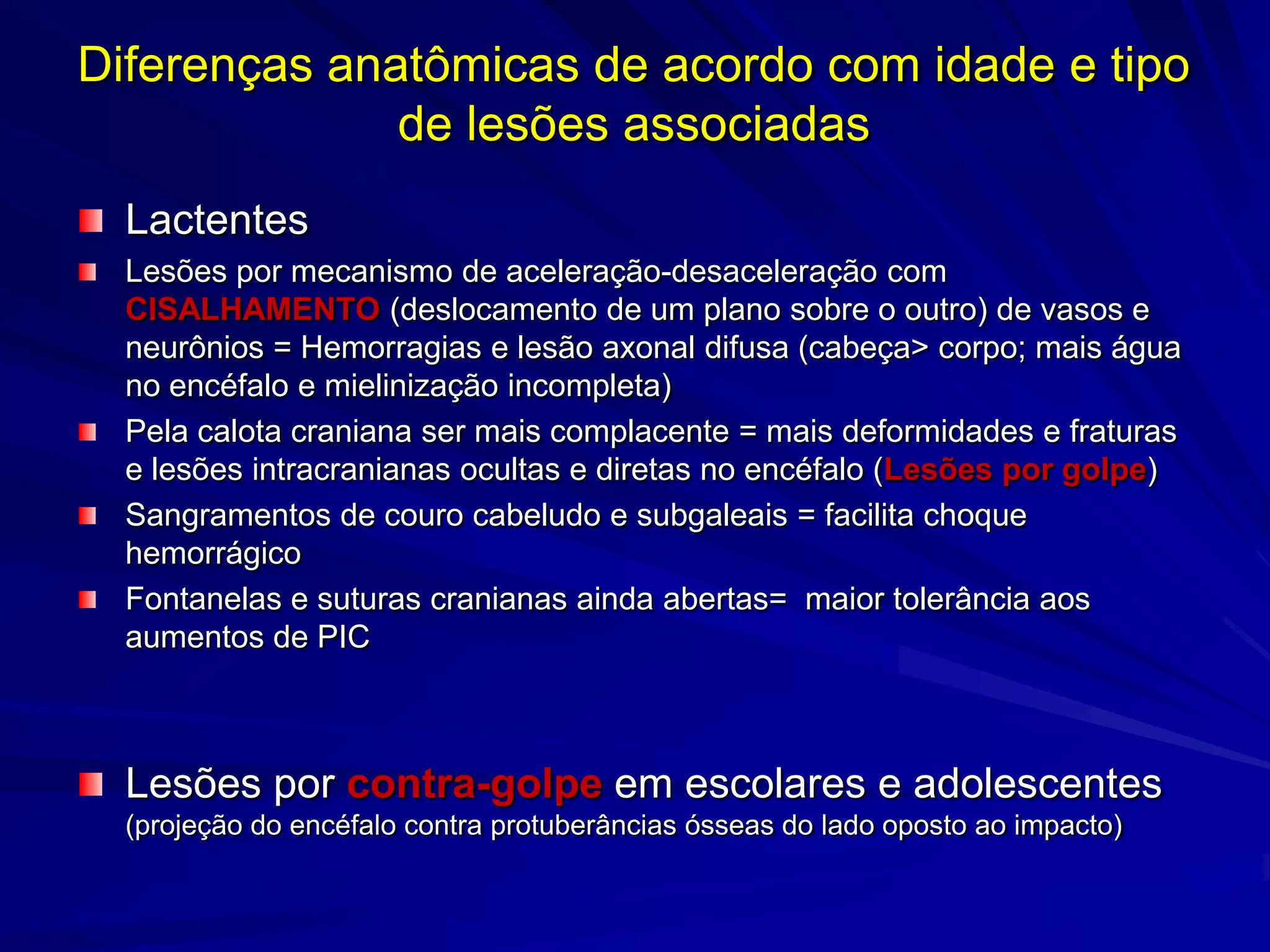 Diferenças anatômicas de acordo com idade e tipo de lesões associadas

Lactentes

Lesões por mecanismo de aceleração-desaceleração com CISALHAMENTO (deslocamento de um plano sobre o outro) de vasos e neurônios = Hemorragias e lesão axonal difusa (cabeça> corpo; mais água no encéfalo e mielinização incompleta)

Pela calota craniana ser mais complacente = mais deformidades e fraturas e lesões intracranianas ocultas e diretas no encéfalo (Lesões por golpe)

Sangramentos de couro cabeludo e subgaleais = facilita choque hemorrágico

Fontanelas e suturas cranianas ainda abertas= maior tolerância aos aumentos de PIC

Lesões por contra-golpe em escolares e adolescentes (projeção do encéfalo contra protuberâncias ósseas do lado oposto ao impacto)